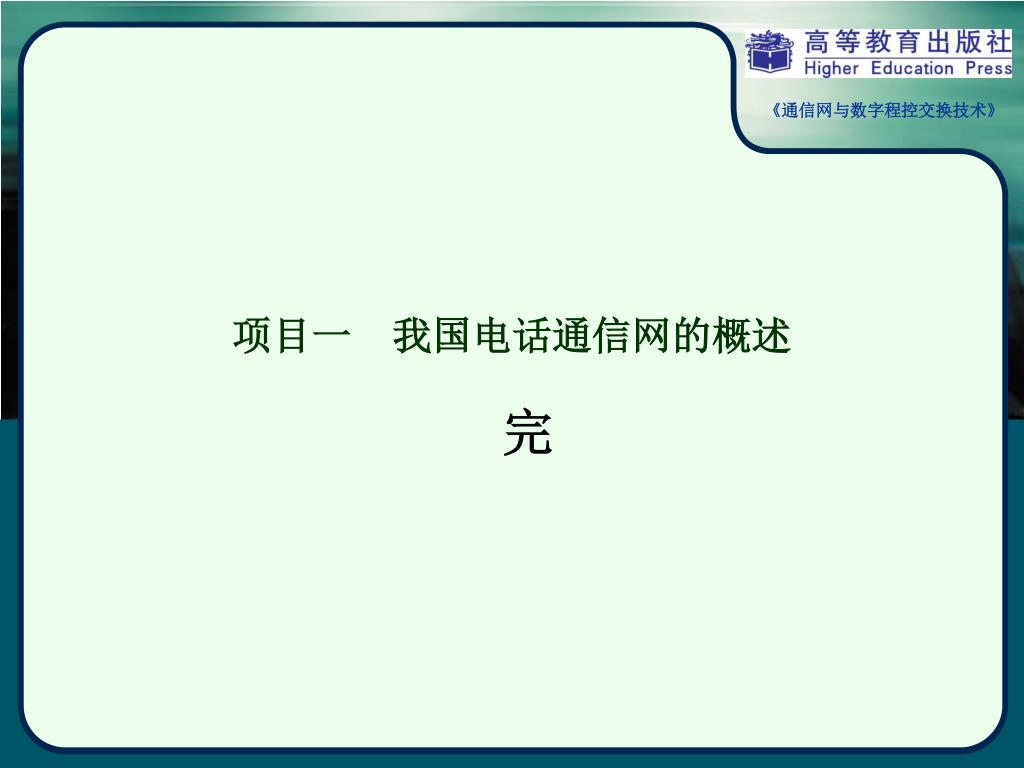 高等教育出版社
Higher Education Press

《通信网与数字程控交换技术》

项目一　我国电话通信网的概述

完